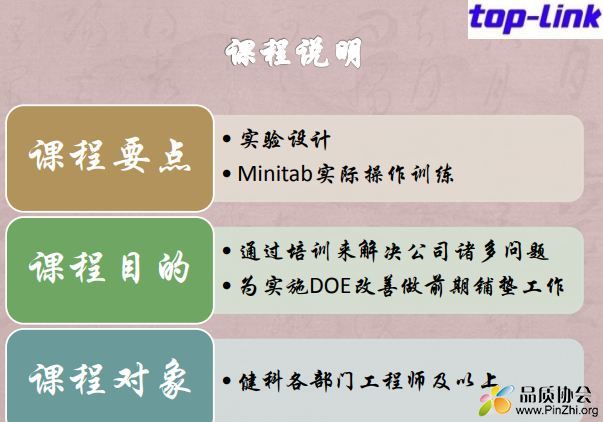 top-Link

课程说明

课程要点

• 实验设计
• Minitab实际操作训练

课程目的

• 通过培训来解决公司诸多问题
• 为实施DOE改善做前期铺垫工作

课程对象

• 健科各部门工程师及以上

品质协会
www.PinZhi.org